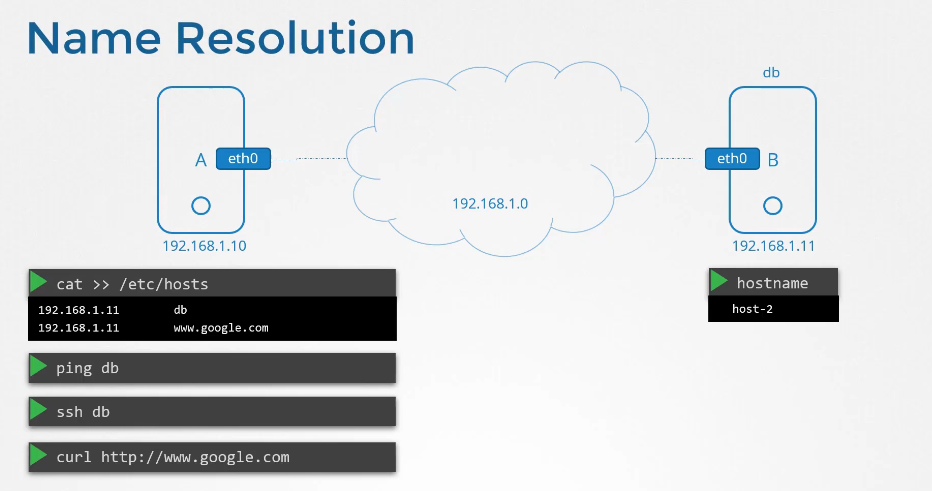 Name Resolution

A eth0

192.168.1.10

192.168.1.0

db

eth0 B

192.168.1.11

cat >> /etc/hosts

192.168.1.11 db
192.168.1.11 www.google.com

ping db

ssh db

curl http://www.google.com

hostname

host-2